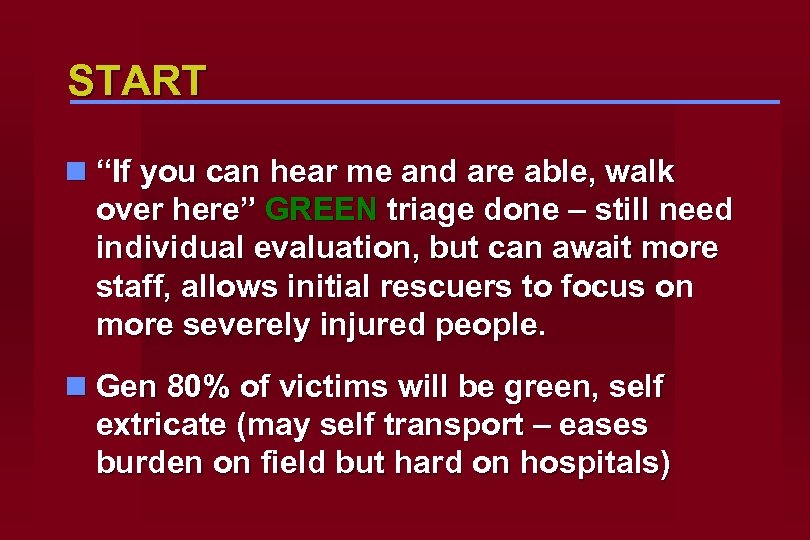 START

“If you can hear me and are able, walk over here” GREEN triage done – still need individual evaluation, but can await more staff, allows initial rescuers to focus on more severely injured people.

Gen 80% of victims will be green, self extricate (may self transport – eases burden on field but hard on hospitals)